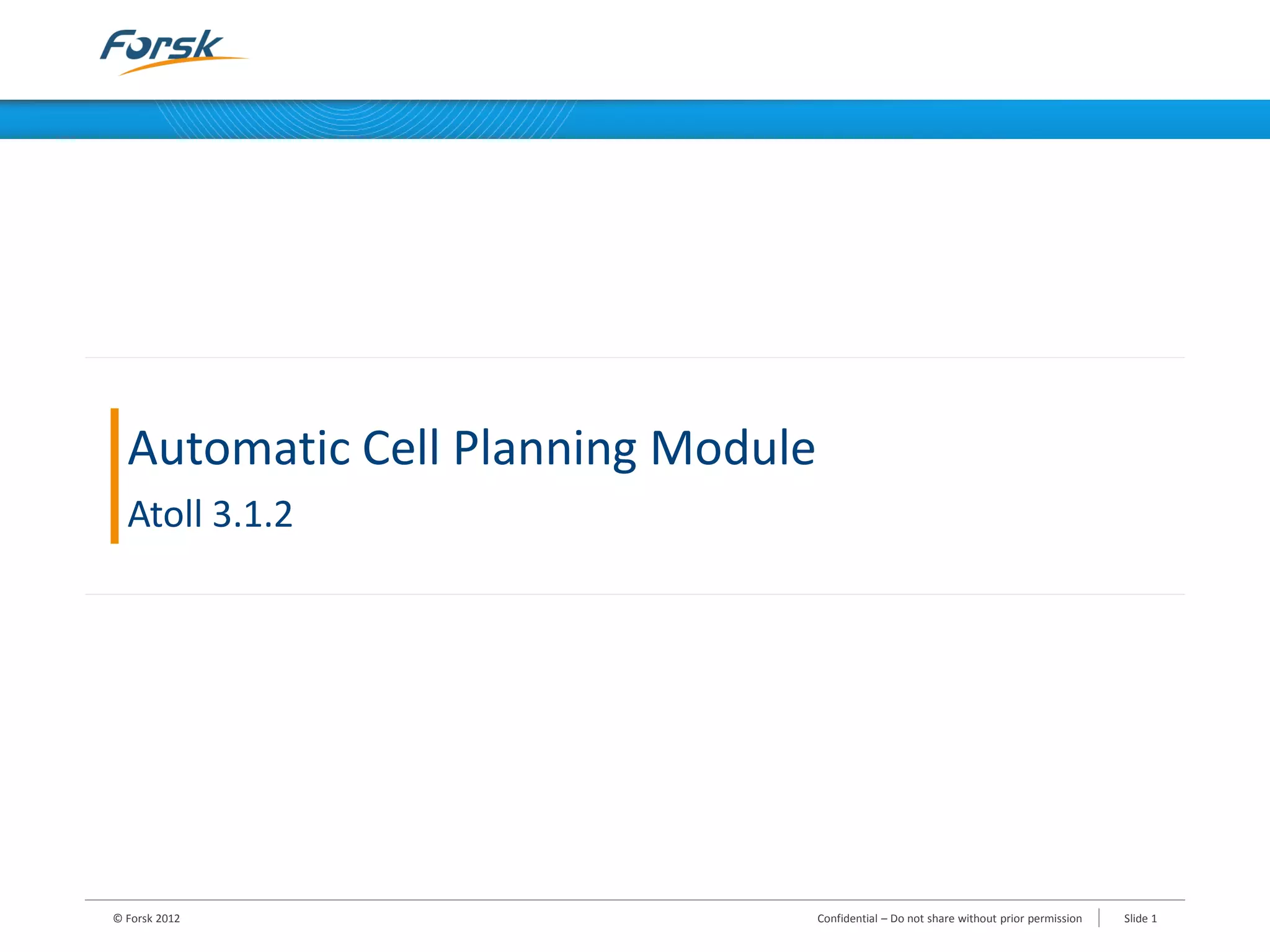 Forsk

Automatic Cell Planning Module

Atoll 3.1.2

© Forsk 2012

Confidential – Do not share without prior permission

Slide 1